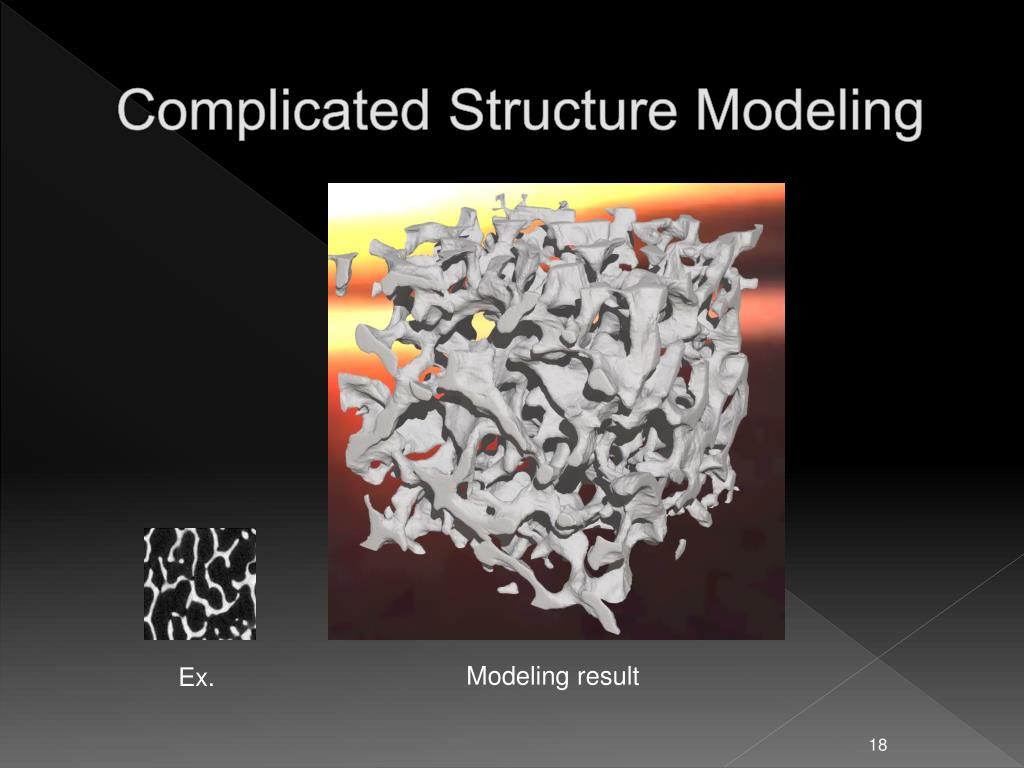 Complicated Structure Modeling

Ex.

Modeling result

18